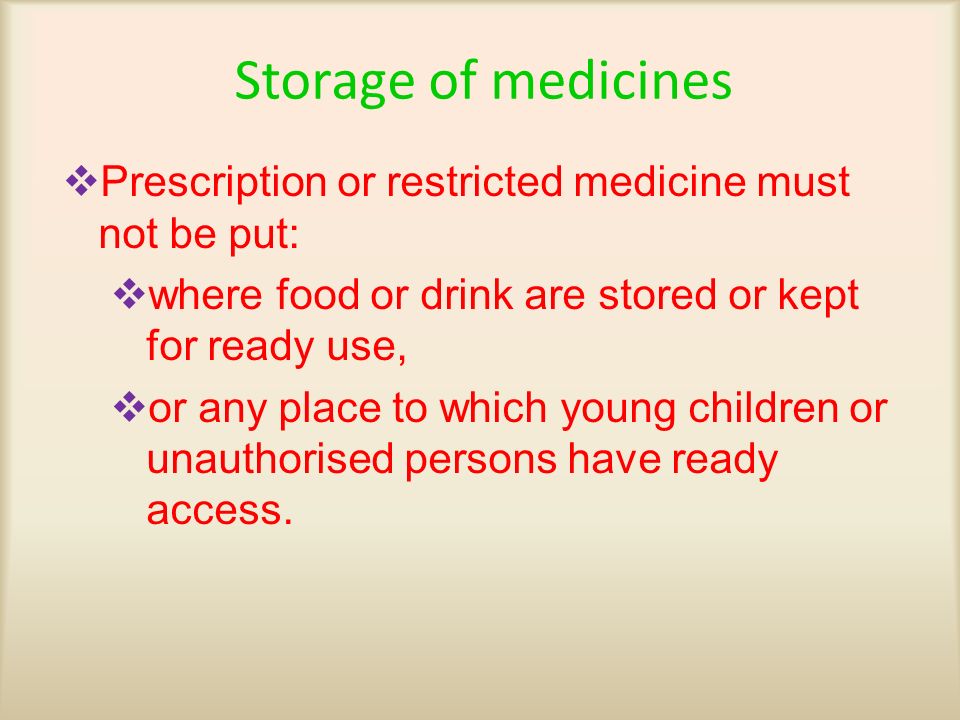 Storage of medicines

❖Prescription or restricted medicine must not be put:

❖where food or drink are stored or kept for ready use,

❖or any place to which young children or unauthorised persons have ready access.